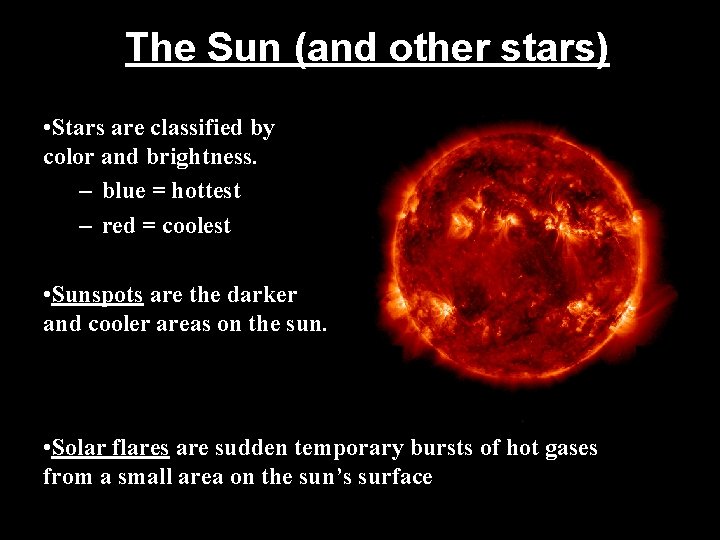 The Sun (and other stars)

•Stars are classified by color and brightness.

– blue = hottest

– red = coolest

•Sunspots are the darker and cooler areas on the sun.

•Solar flares are sudden temporary bursts of hot gases from a small area on the sun’s surface